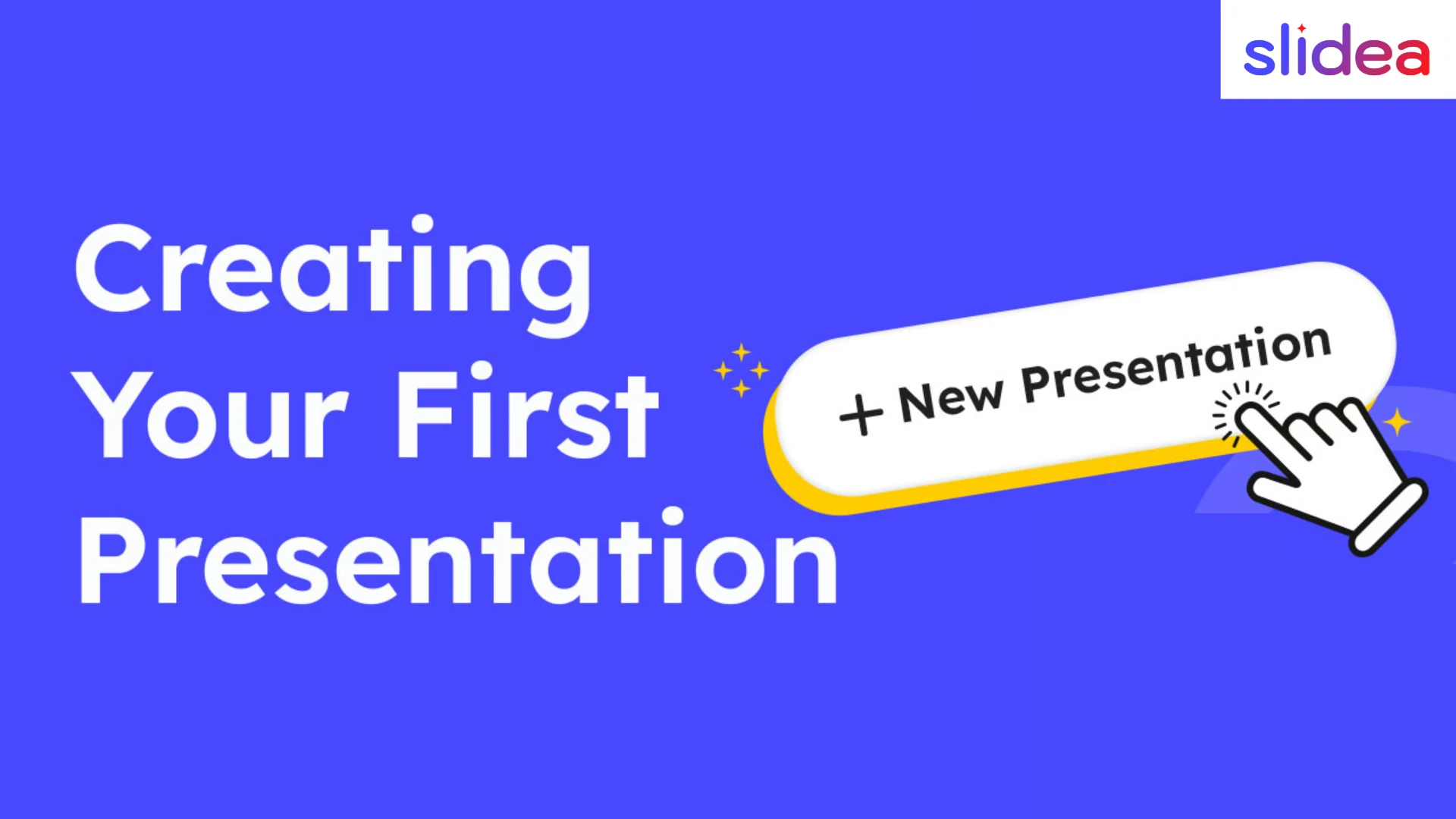 slidea

Creating Your First Presentation

+ New Presentation